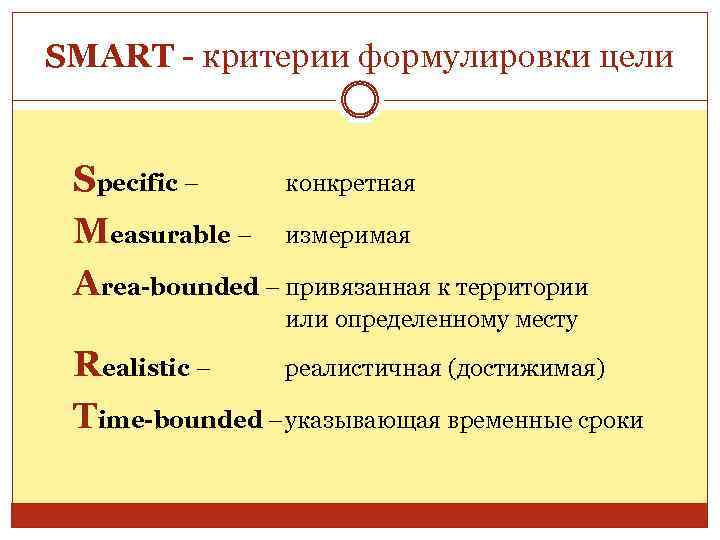 SMART - критерии формулировки цели

Specific – конкретная
Measurable – измеримая
Area-bounded – привязанная к территории или определенному месту
Realistic – реалистичная (достижимая)
Time-bounded – указывающая временные сроки